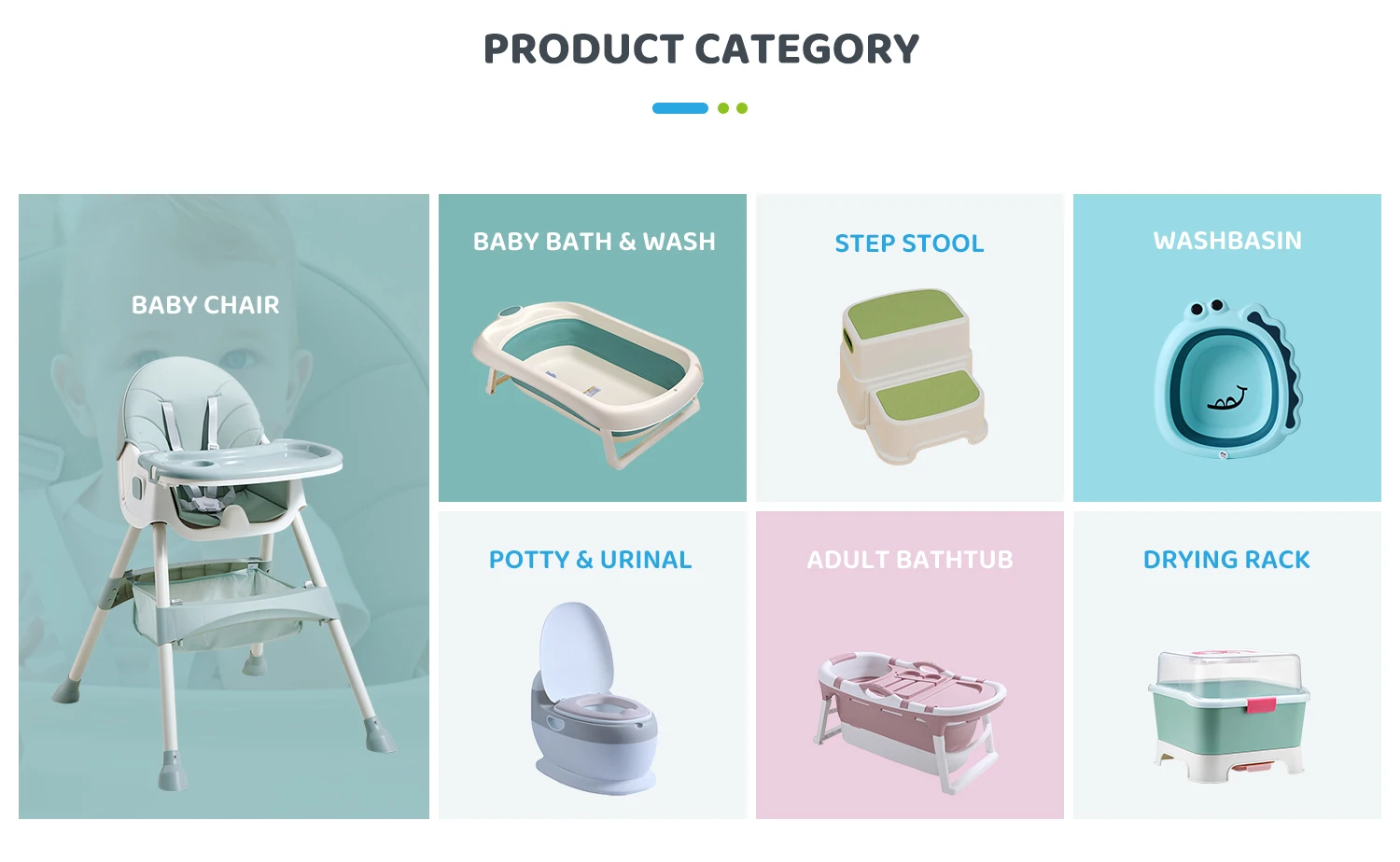 PRODUCT CATEGORY

BABY CHAIR

BABY BATH & WASH

STEP STOOL

WASHBASIN

POTTY & URINAL

ADULT BATHTUB

DRYING RACK